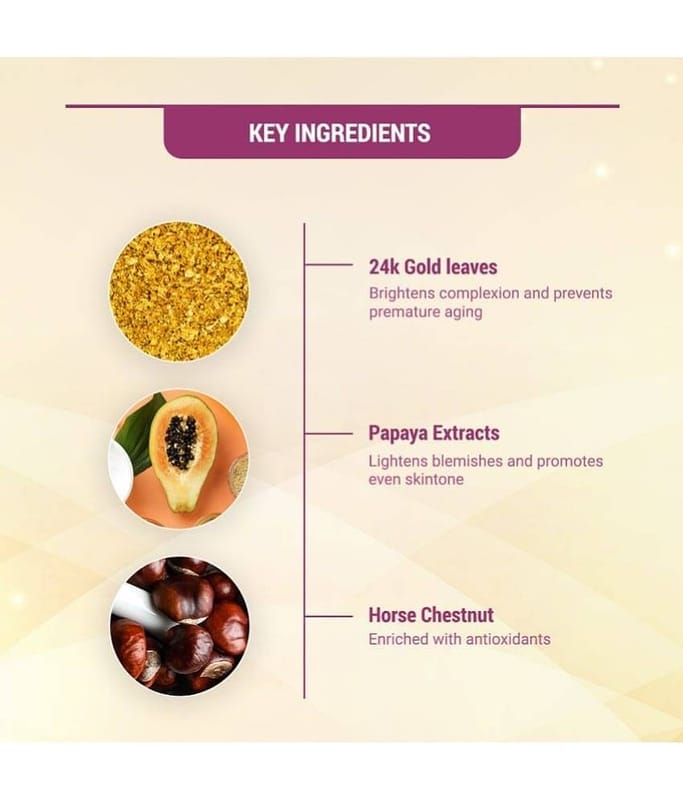 KEY INGREDIENTS

24k Gold leaves
Brightens complexion and prevents premature aging

Papaya Extracts
Lightens blemishes and promotes even skintone

Horse Chestnut
Enriched with antioxidants